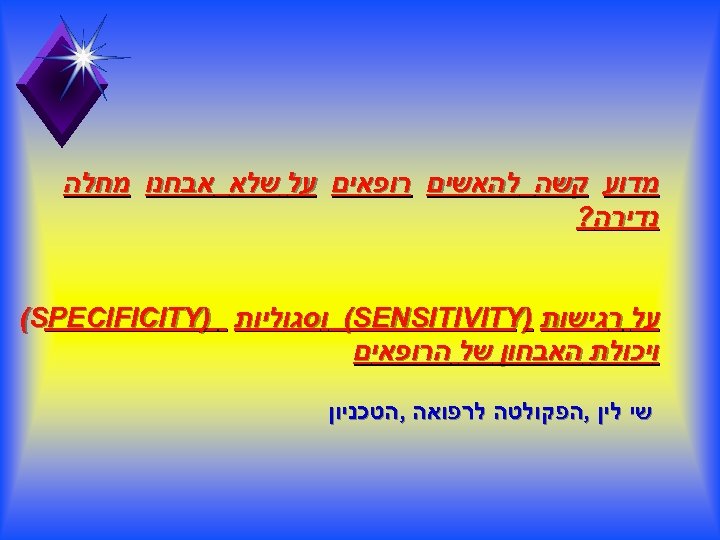 מדוע קשה להאשים רופאים על שלא אבחנו מחלה נדירה?

על רגישות (SENSITIVITY) וסגוליות (SPECIFICITY) ויכולת האבחון של הרופאים

שי לין ,הפקולטה לרפואה ,הטכניון